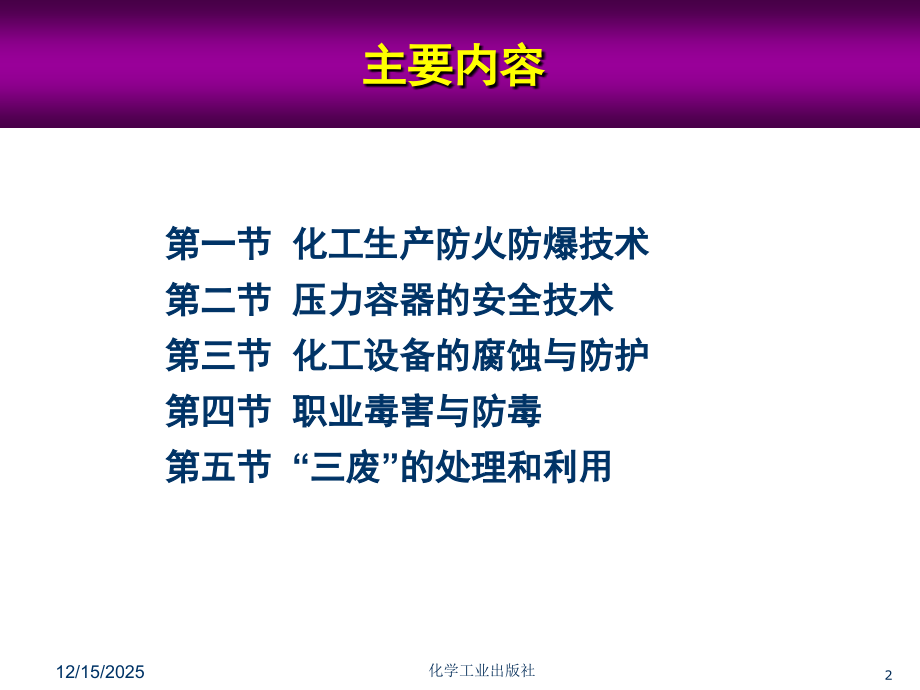 主要内容

第一节 化工生产防火防爆技术
第二节 压力容器的安全技术
第三节 化工设备的腐蚀与防护
第四节 职业毒害与防毒
第五节 “三废”的处理和利用

12/15/2025

化学工业出版社

2